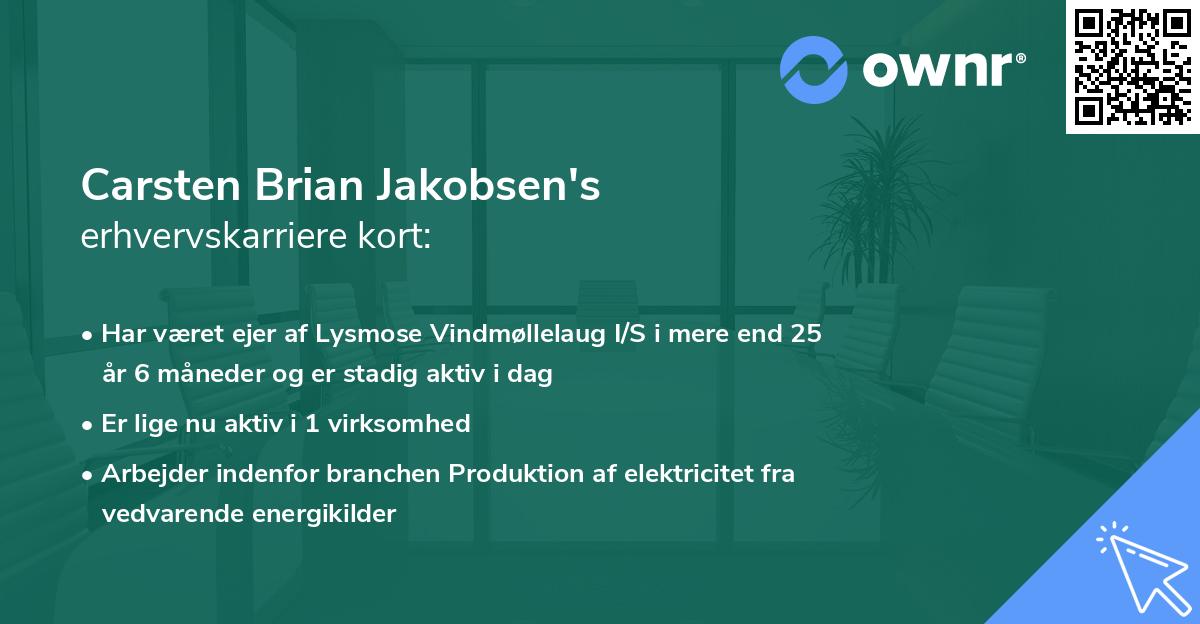 ownr®

Carsten Brian Jakobsen's
erhvervskarriere kort:

• Har været ejer af Lysmose Vindmøllelaug I/S i mere end 25 år 6 måneder og er stadig aktiv i dag
• Er lige nu aktiv i 1 virksomhed
• Arbejder indenfor branchen Produktion af elektricitet fra vedvarende energikilder